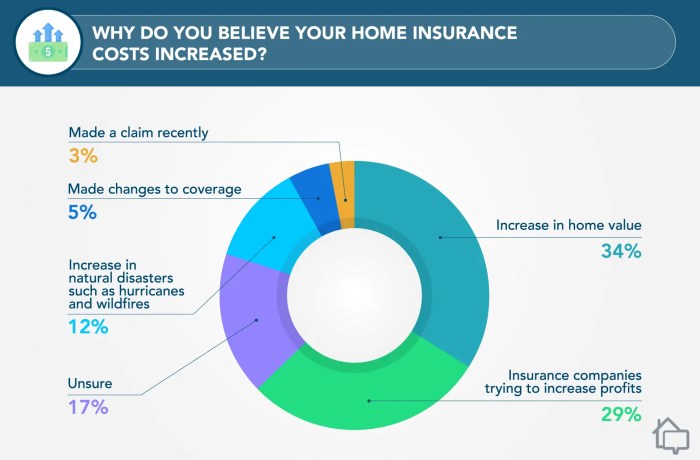 WHY DO YOU BELIEVE YOUR HOME INSURANCE COSTS INCREASED?

Made a claim recently
3%

Made changes to coverage
5%

Increase in natural disasters such as hurricanes and wildfires
12%

Unsure
17%

Increase in home value
34%

Insurance companies trying to increase profits
29%